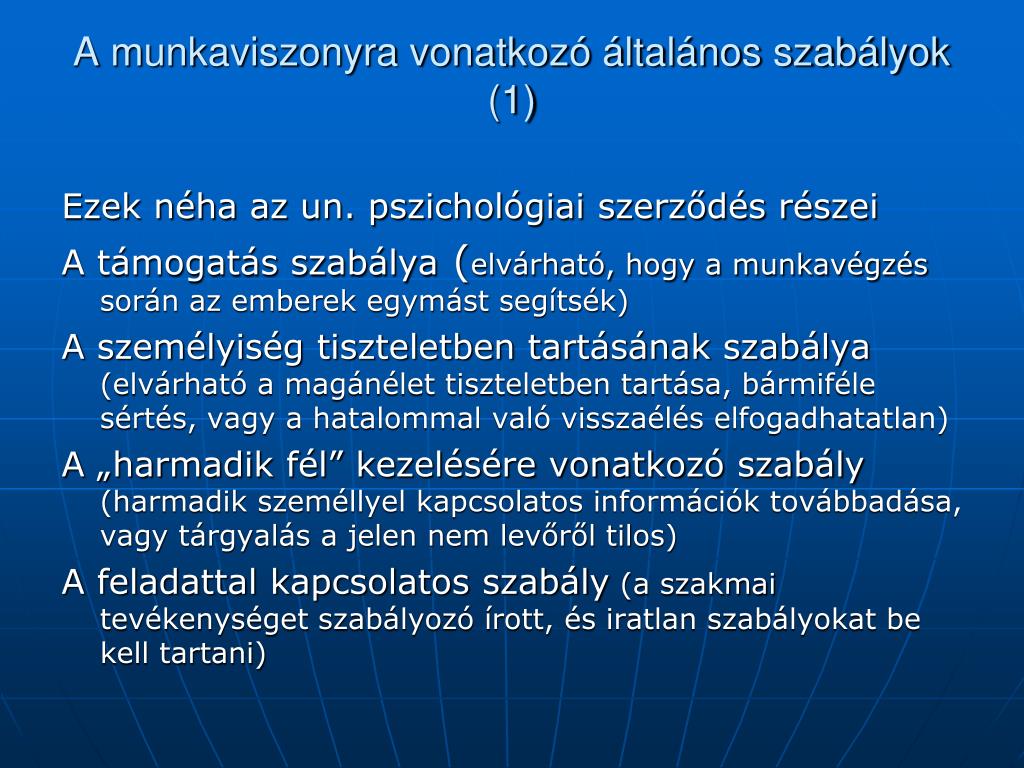 A munkaviszonyra vonatkozó általános szabályok (1)

Ezek néha az un. pszichológiai szerződés részei

A támogatás szabálya (elvárható, hogy a munkavégzés során az emberek egymást segítsék)

A személyiség tiszteletben tartásának szabálya (elvárható a magánélet tiszteletben tartása, bármiféle sértés, vagy a hatalommal való visszaélés elfogadhatatlan)

A „harmadik fél” kezelésére vonatkozó szabály (harmadik személlyel kapcsolatos információk továbbadása, vagy tárgyalás a jelen nem levőről tilos)

A feladattal kapcsolatos szabály (a szakmai tevékenységet szabályozó írott, és iratlan szabályokat be kell tartani)